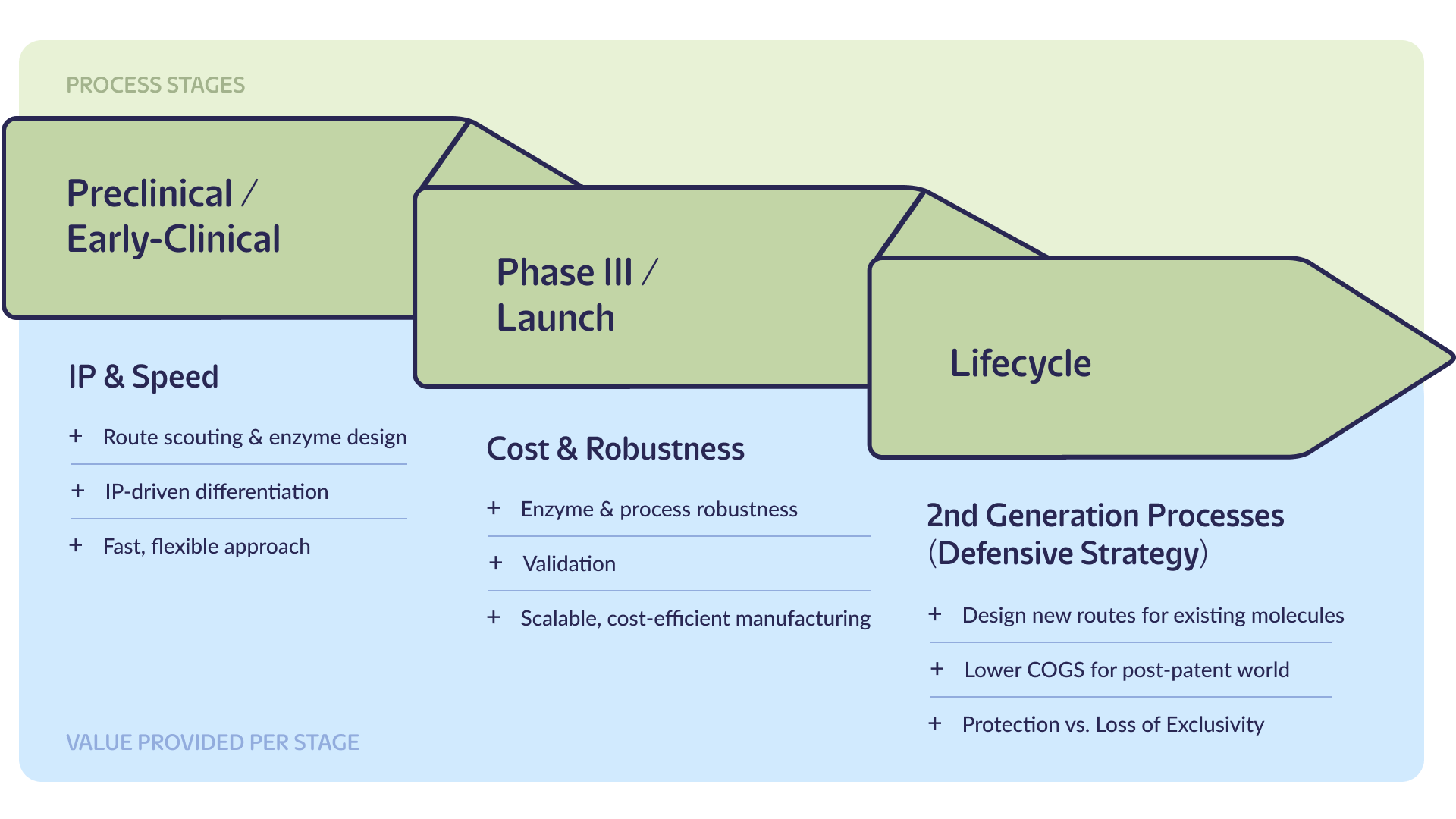 PROCESS STAGES

Preclinical / Early-Clinical

Phase III / Launch

Lifecycle

IP & Speed

+ Route scouting & enzyme design

+ IP-driven differentiation

+ Fast, flexible approach

Cost & Robustness

+ Enzyme & process robustness

+ Validation

+ Scalable, cost-efficient manufacturing

2nd Generation Processes (Defensive Strategy)

+ Design new routes for existing molecules

+ Lower COGS for post-patent world

+ Protection vs. Loss of Exclusivity

VALUE PROVIDED PER STAGE